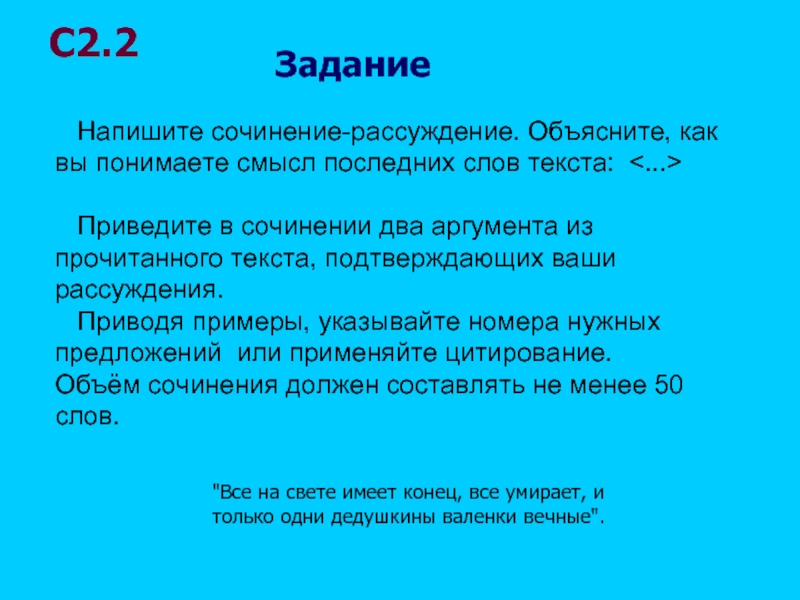 С2.2

Задание

Напишите сочинение-рассуждение. Объясните, как вы понимаете смысл последних слов текста: <...>

Приведите в сочинении два аргумента из прочитанного текста, подтверждающих ваши рассуждения.

Приводя примеры, указывайте номера нужных предложений или применяйте цитирование.
Объём сочинения должен составлять не менее 50 слов.

"Все на свете имеет конец, все умирает, и только одни дедушкины валенки вечные".